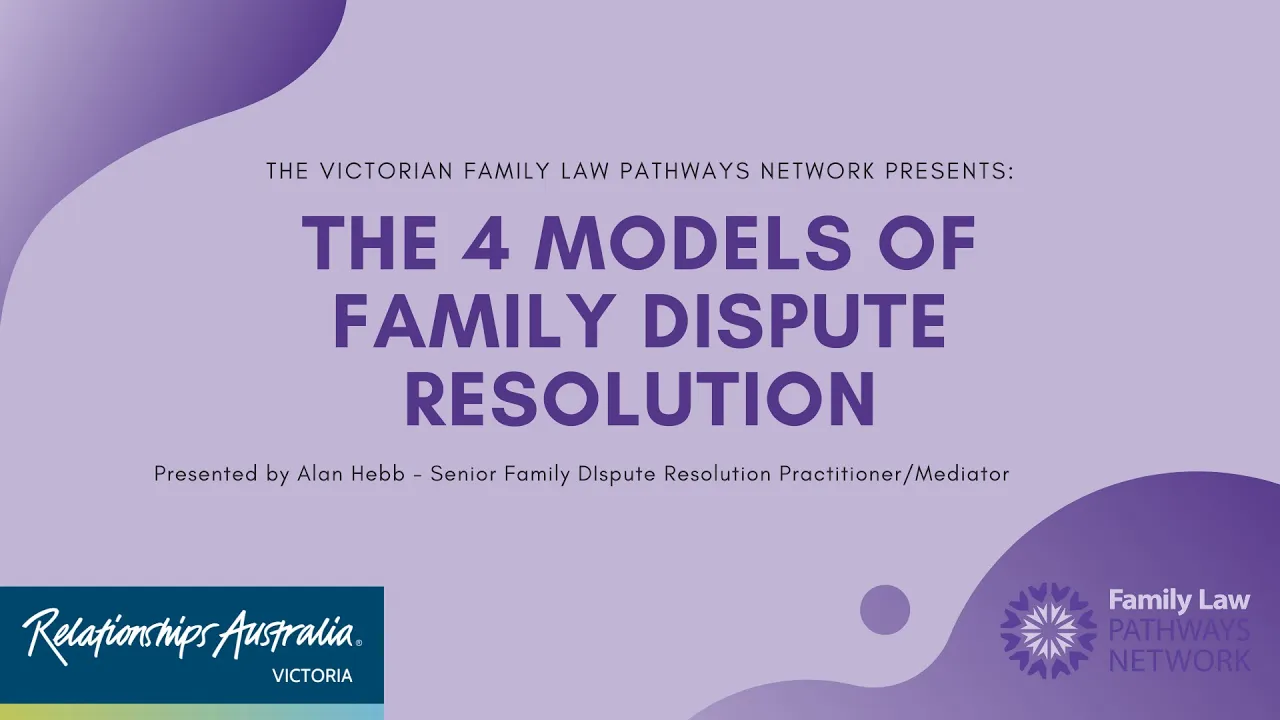 THE VICTORIAN FAMILY LAW PATHWAYS NETWORK PRESENTS:

THE 4 MODELS OF FAMILY DISPUTE RESOLUTION

Presented by Alan Hebb - Senior Family DIspute Resolution Practitioner/Mediator

Relationships Australia®
VICTORIA

Family Law
PATHWAYS
NETWORK